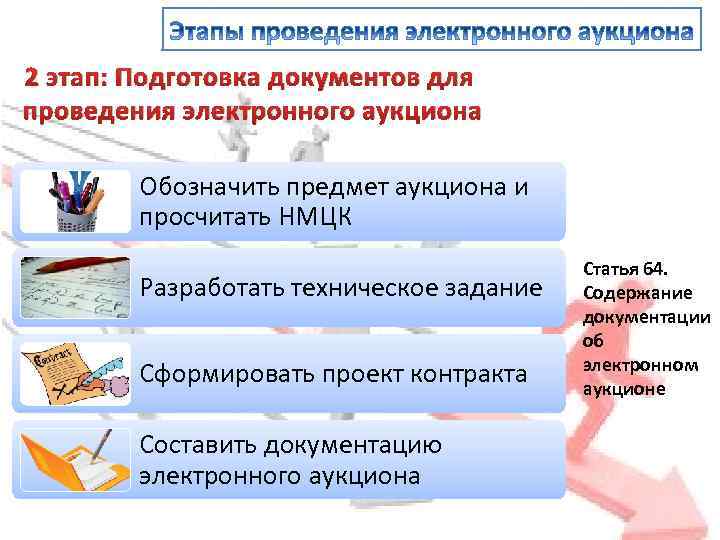 Этапы проведения электронного аукциона

2 этап: Подготовка документов для проведения электронного аукциона

Обозначить предмет аукциона и просчитать НМЦК

Разработать техническое задание

Contract

Сформировать проект контракта

Составить документацию электронного аукциона

Статья 64. Содержание документации об электронном аукционе